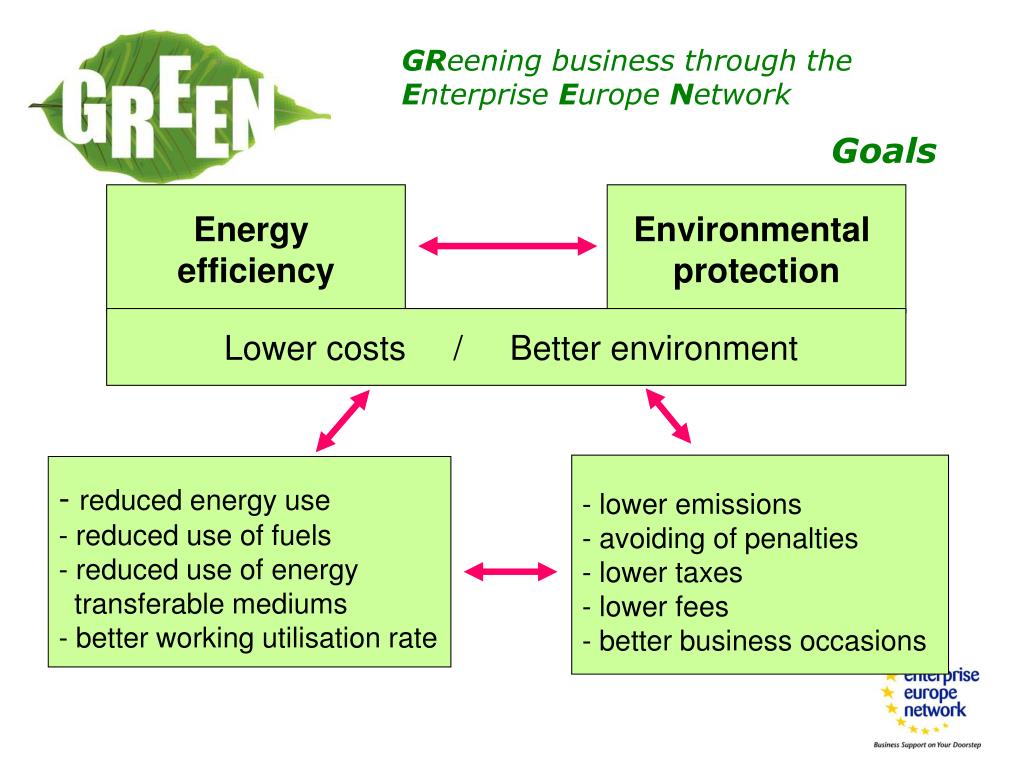 GREEN

GReening business through the Enterprise Europe Network

Goals

Energy efficiency

Environmental protection

Lower costs / Better environment

- reduced energy use
- reduced use of fuels
- reduced use of energy transferable mediums
- better working utilisation rate

- lower emissions
- avoiding of penalties
- lower taxes
- lower fees
- better business occasions

enterprise europe network

Business Support on Your Doorstep